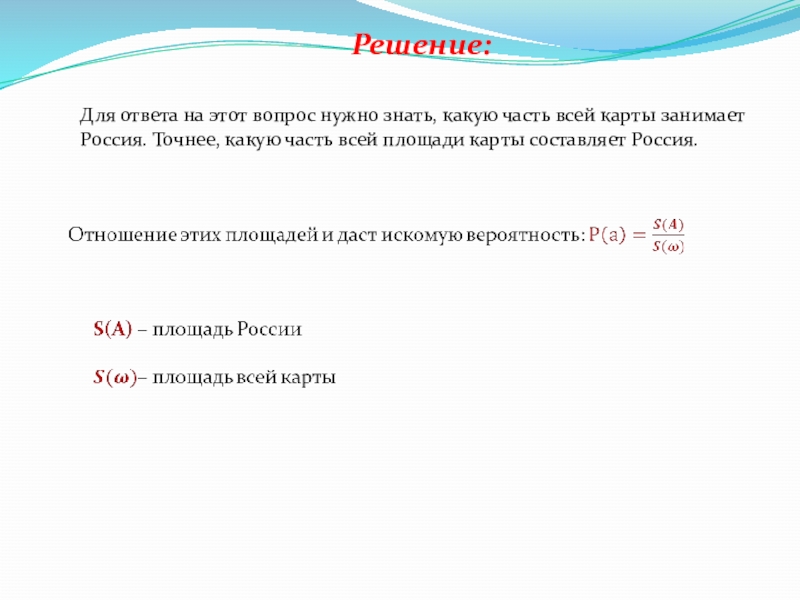 Решение:

Для ответа на этот вопрос нужно знать, какую часть всей карты занимает Россия. Точнее, какую часть всей площади карты составляет Россия.

Отношение этих площадей и даст искомую вероятность: $P(a) = \frac{S(A)}{S(\omega)}$

S(A) – площадь России

$S(\omega)$– площадь всей карты